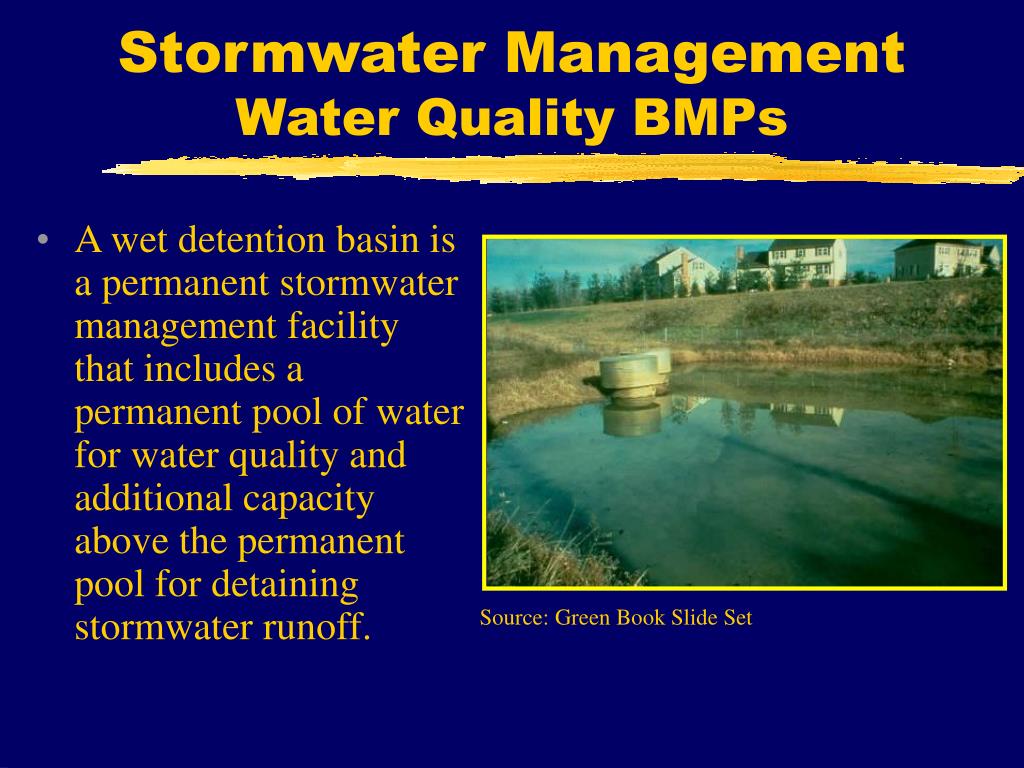 Stormwater Management
Water Quality BMPs

• A wet detention basin is a permanent stormwater management facility that includes a permanent pool of water for water quality and additional capacity above the permanent pool for detaining stormwater runoff.

Source: Green Book Slide Set